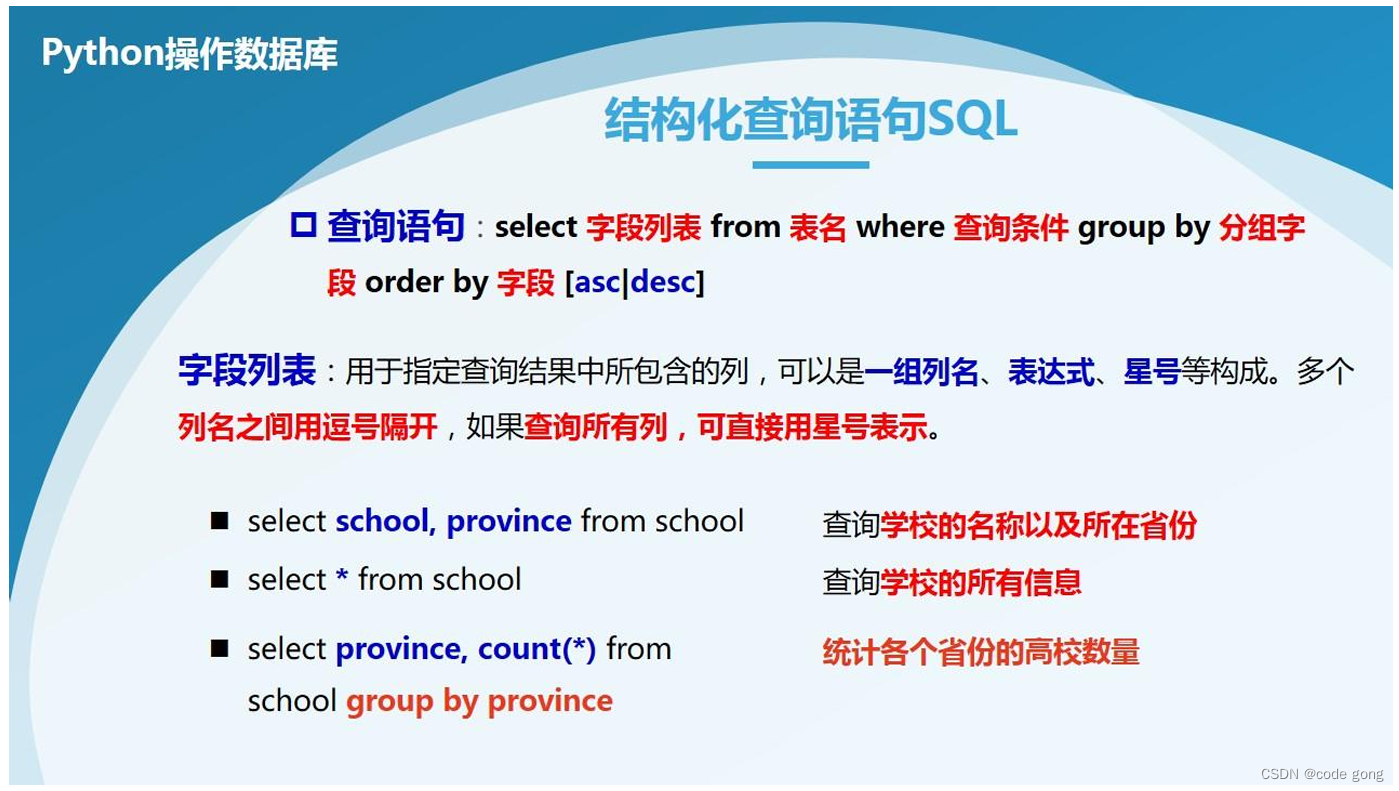 Python操作数据库

结构化查询语句SQL

☐ 查询语句：select 字段列表 from 表名 where 查询条件 group by 分组字段 order by 字段 [asc|desc]

字段列表：用于指定查询结果中所包含的列，可以是一组列名、表达式、星号等构成。多个列名之间用逗号隔开，如果查询所有列，可直接用星号表示。

■ select school, province from school

查询学校的名称以及所在省份

■ select * from school

查询学校的所有信息

■ select province, count(*) from school group by province

统计各个省份的高校数量

CSDN @code gong